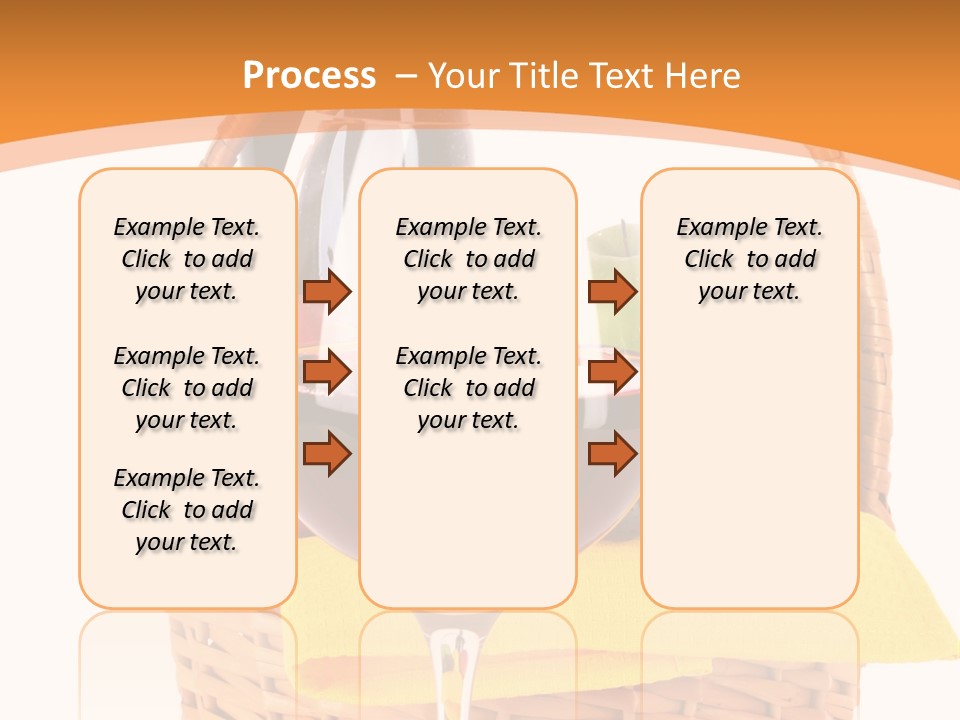 Process – Your Title Text Here

Example Text. Click to add your text.

Example Text. Click to add your text.

Example Text. Click to add your text.

Example Text. Click to add your text.

Example Text. Click to add your text.

Example Text. Click to add your text.